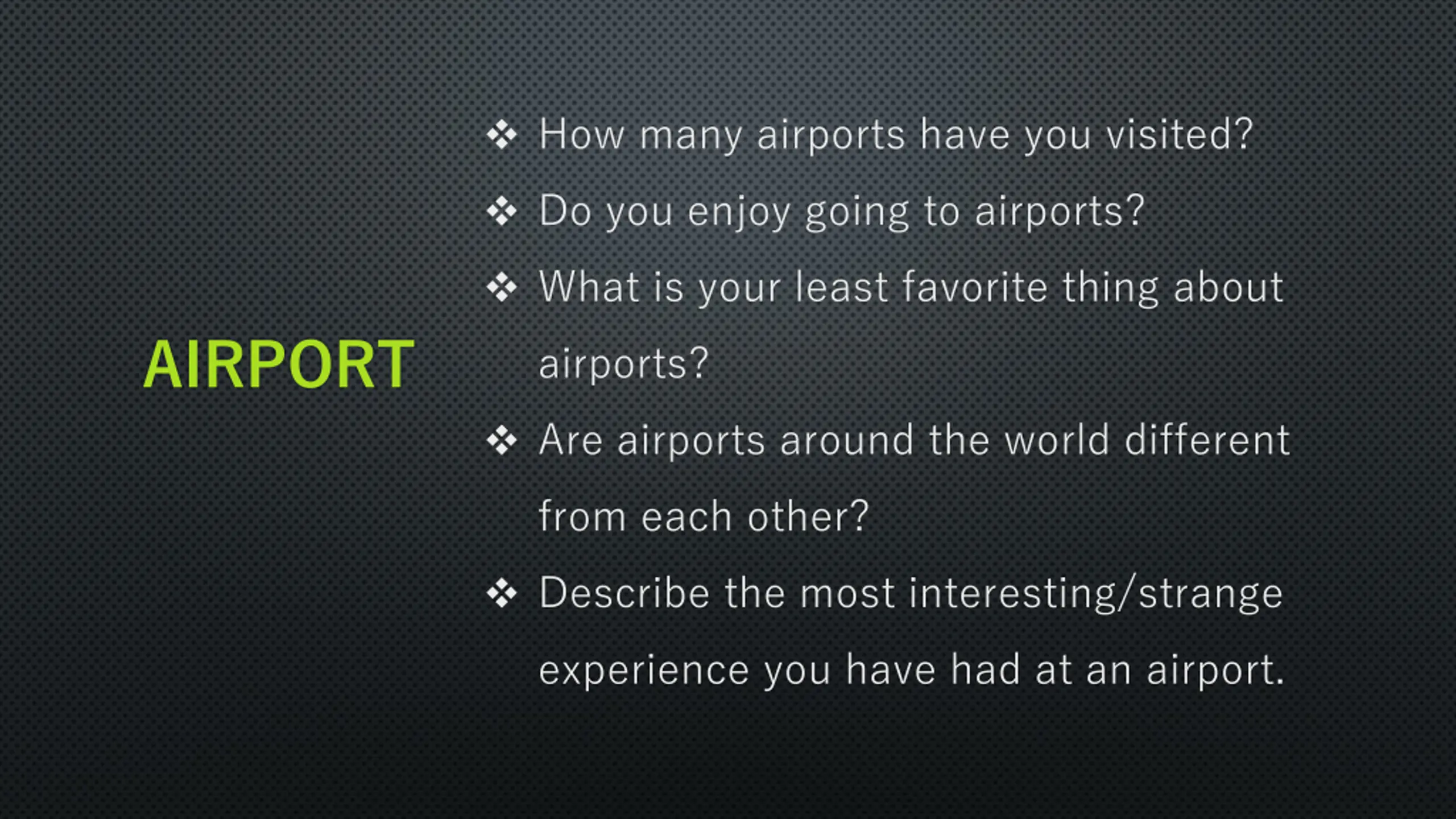 AIRPORT

❖ How many airports have you visited?

❖ Do you enjoy going to airports?

❖ What is your least favorite thing about airports?

❖ Are airports around the world different from each other?

❖ Describe the most interesting/strange experience you have had at an airport.